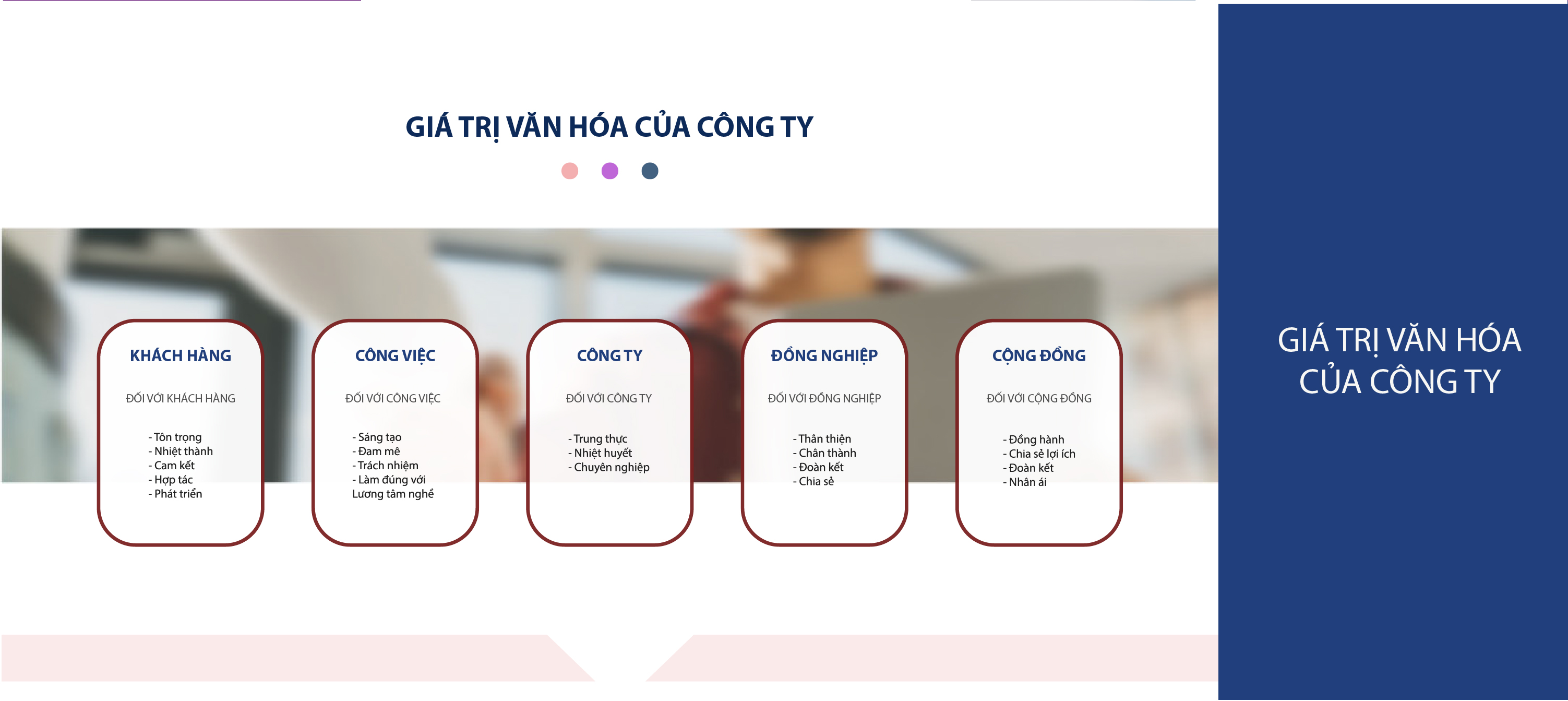 GIÁ TRỊ VĂN HÓA CỦA CÔNG TY

KHÁCH HÀNG

ĐỐI VỚI KHÁCH HÀNG

- Tôn trọng
- Nhiệt thành
- Cam kết
- Hợp tác
- Phát triển

CÔNG VIỆC

ĐỐI VỚI CÔNG VIỆC

- Sáng tạo
- Đam mê
- Trách nhiệm
- Làm đúng với Lương tâm nghề

CÔNG TY

ĐỐI VỚI CÔNG TY

- Trung thực
- Nhiệt huyết
- Chuyên nghiệp

ĐỒNG NGHIỆP

ĐỐI VỚI ĐỒNG NGHIỆP

- Thân thiện
- Chân thành
- Đoàn kết
- Chia sẻ

CỘNG ĐỒNG

ĐỐI VỚI CỘNG ĐỒNG

- Đồng hành
- Chia sẻ lợi ích
- Đoàn kết
- Nhân ái

GIÁ TRỊ VĂN HÓA CỦA CÔNG TY